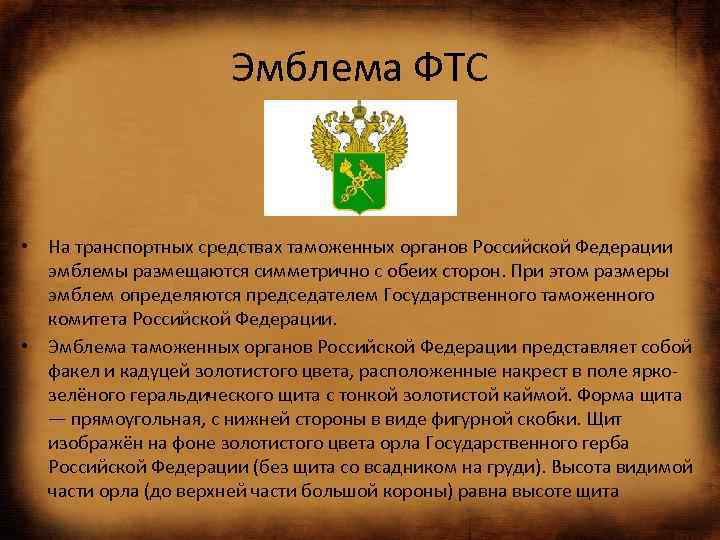 Эмблема ФТС

• На транспортных средствах таможенных органов Российской Федерации эмблемы размещаются симметрично с обеих сторон. При этом размеры эмблем определяются председателем Государственного таможенного комитета Российской Федерации.

• Эмблема таможенных органов Российской Федерации представляет собой факел и кадуцей золотистого цвета, расположенные накрест в поле ярко-зелёного геральдического щита с тонкой золотистой каймой. Форма щита — прямоугольная, с нижней стороны в виде фигурной скобки. Щит изображён на фоне золотистого цвета орла Государственного герба Российской Федерации (без щита со всадником на груди). Высота видимой части орла (до верхней части большой короны) равна высоте щита